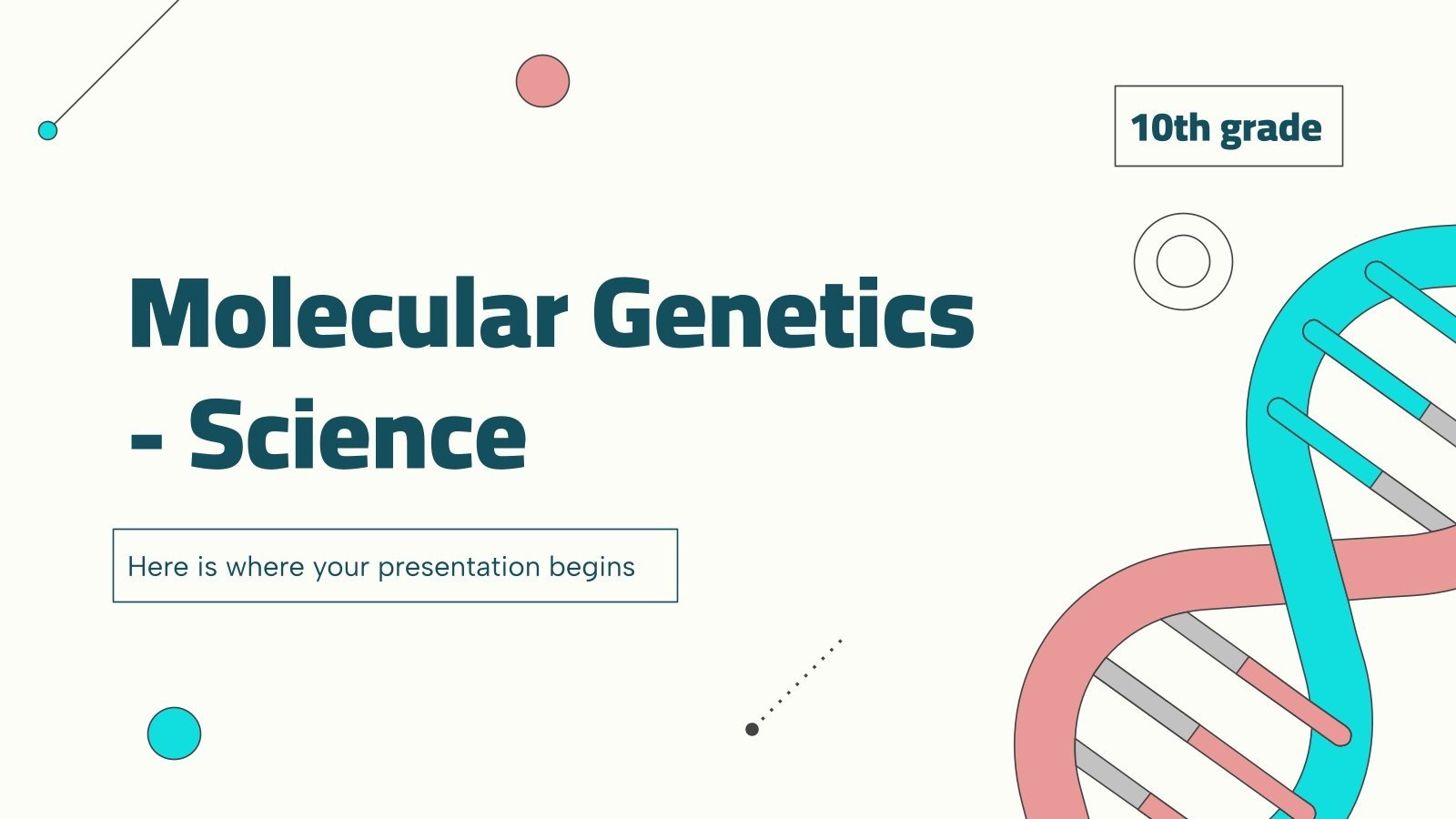 10th grade

Molecular Genetics - Science

Here is where your presentation begins